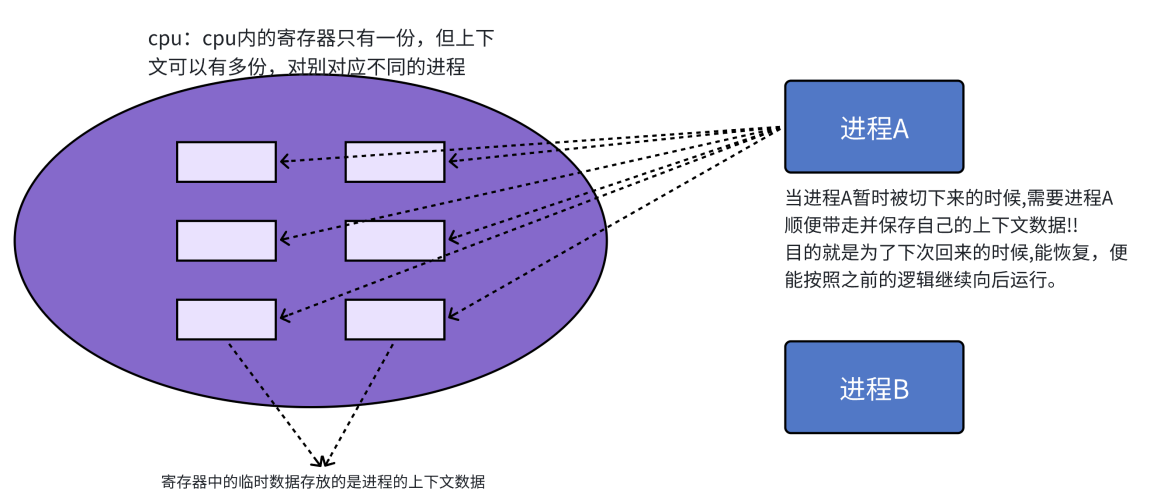 cpu：cpu内的寄存器只有一份，但上下文可以有多份，对别对应不同的进程

进程A

当进程A暂时被切下来的时候,需要进程A顺便带走并保存自己的上下文数据!!
目的就是为了下次回来的时候,能恢复，便能按照之前的逻辑继续向后运行。

进程B

寄存器中的临时数据存放的是进程的上下文数据